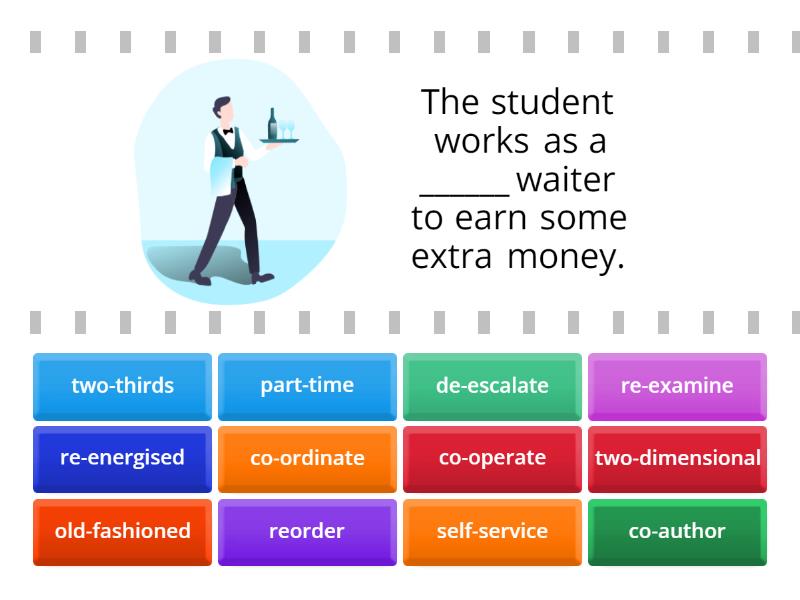 The student works as a ______ waiter to earn some extra money.

two-thirds
part-time
de-escalate
re-examine
re-energised
co-ordinate
co-operate
two-dimensional
old-fashioned
reorder
self-service
co-author